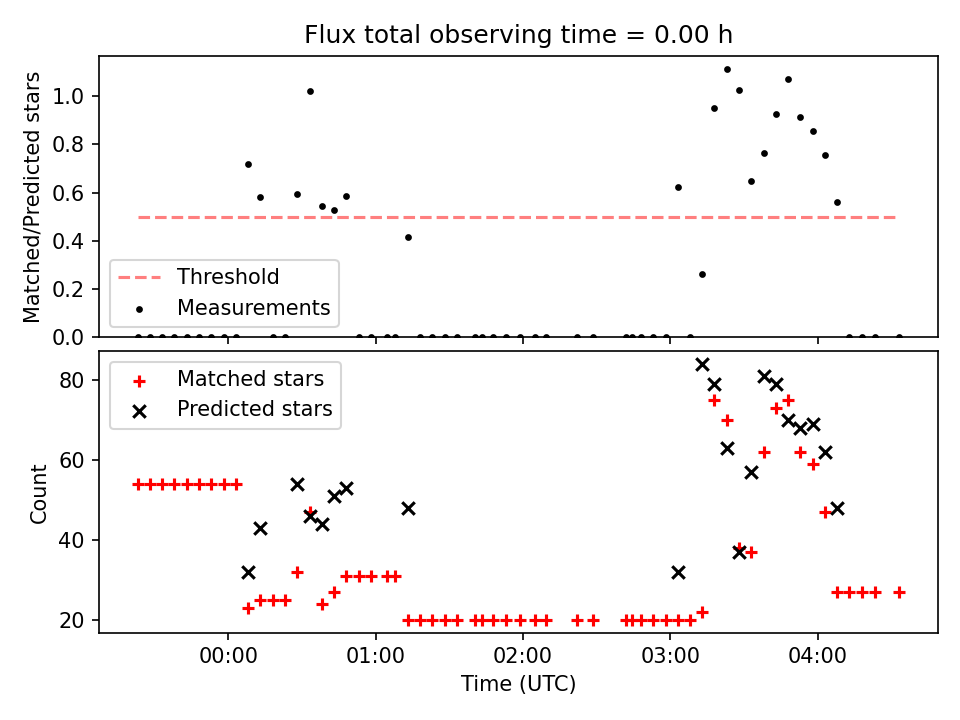 Flux total observing time = 0.00 h

Matched/Predicted stars

1.0
0.8
0.6
0.4
0.2
0.0

Threshold
Measurements

Matched stars
Predicted stars

Count

80
60
40
20

00:00
01:00
02:00
03:00
04:00

Time (UTC)